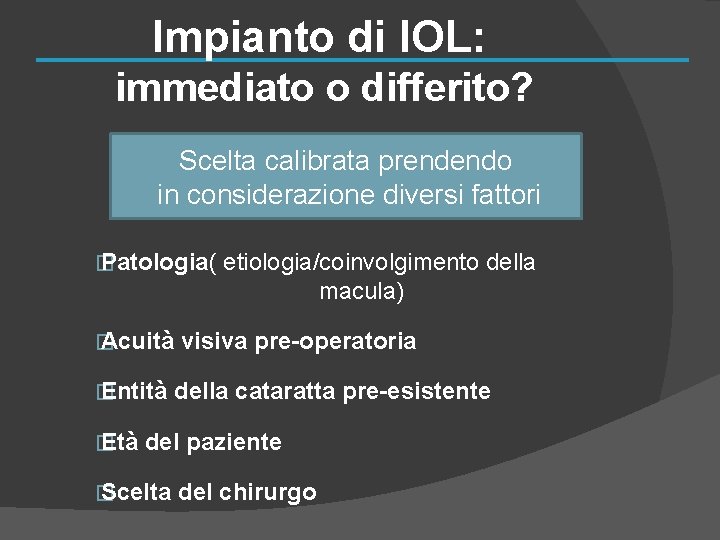 Impianto di IOL:
immediato o differito?

Scelta calibrata prendendo in considerazione diversi fattori

Patologia( etiologia/coinvolgimento della macula)

Acuità visiva pre-operatoria

Entità della cataratta pre-esistente

Età del paziente

Scelta del chirurgo